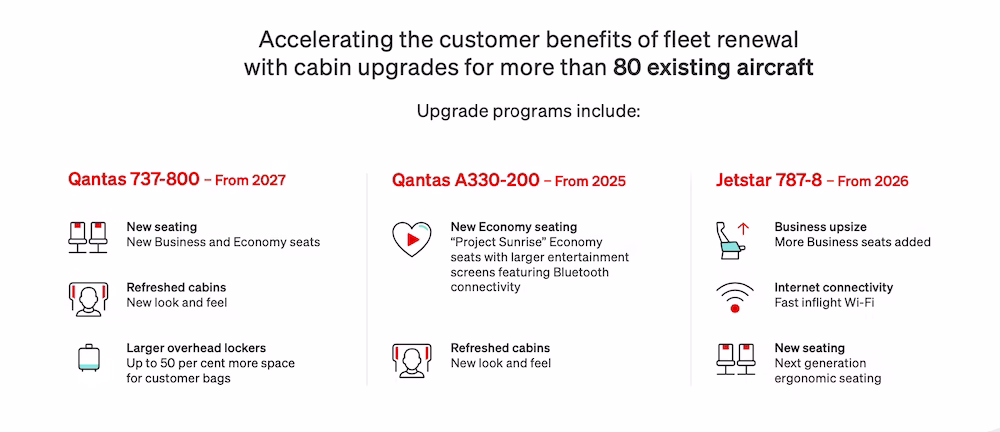 Accelerating the customer benefits of fleet renewal with cabin upgrades for more than 80 existing aircraft

Upgrade programs include:

Qantas 737-800 – From 2027

New seating
New Business and Economy seats

Refreshed cabins
New look and feel

Larger overhead lockers
Up to 50 per cent more space for customer bags

Qantas A330-200 – From 2025

New Economy seating
"Project Sunrise" Economy seats with larger entertainment screens featuring Bluetooth connectivity

Refreshed cabins
New look and feel

Jetstar 787-8 – From 2026

Business upsize
More Business seats added

Internet connectivity
Fast inflight Wi-Fi

New seating
Next generation ergonomic seating